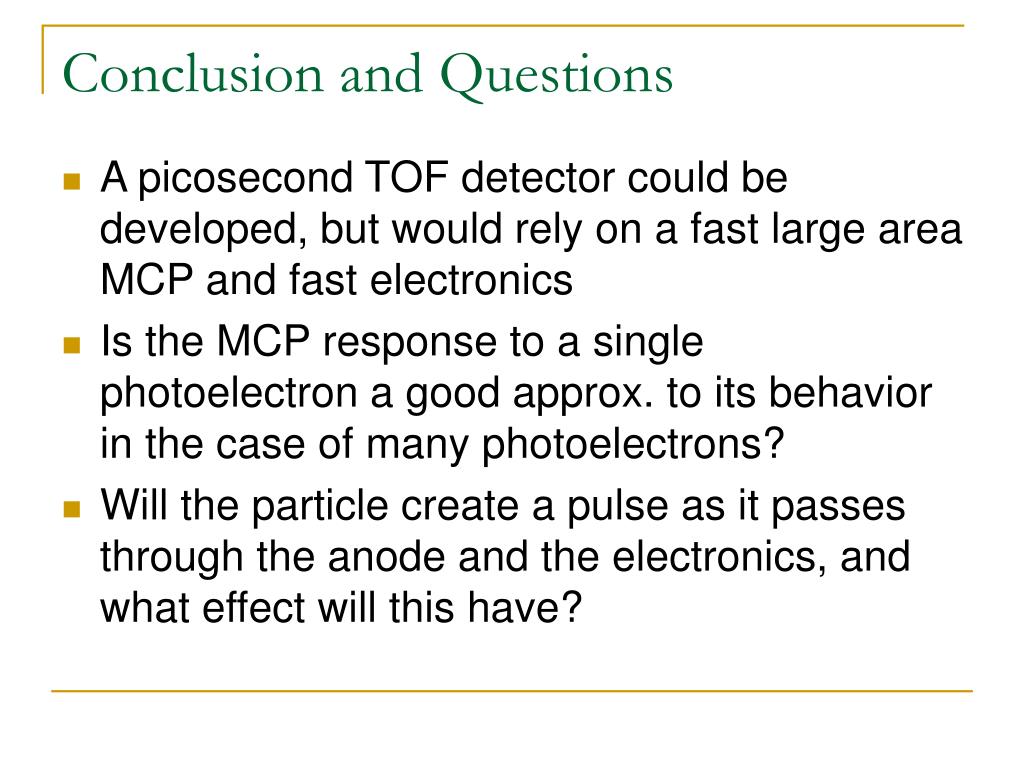 Conclusion and Questions

- A picosecond TOF detector could be developed, but would rely on a fast large area MCP and fast electronics
- Is the MCP response to a single photoelectron a good approx. to its behavior in the case of many photoelectrons?
- Will the particle create a pulse as it passes through the anode and the electronics, and what effect will this have?